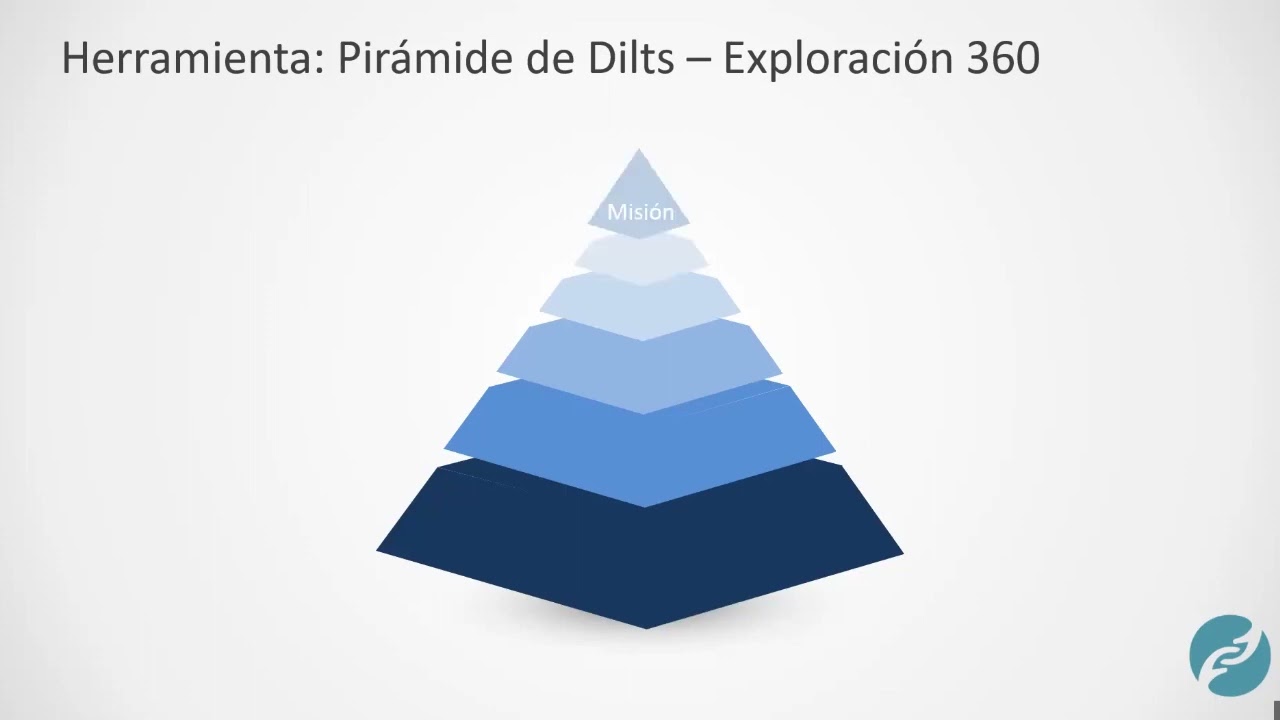 Herramienta: Pirámide de Dilts – Exploración 360

Misión